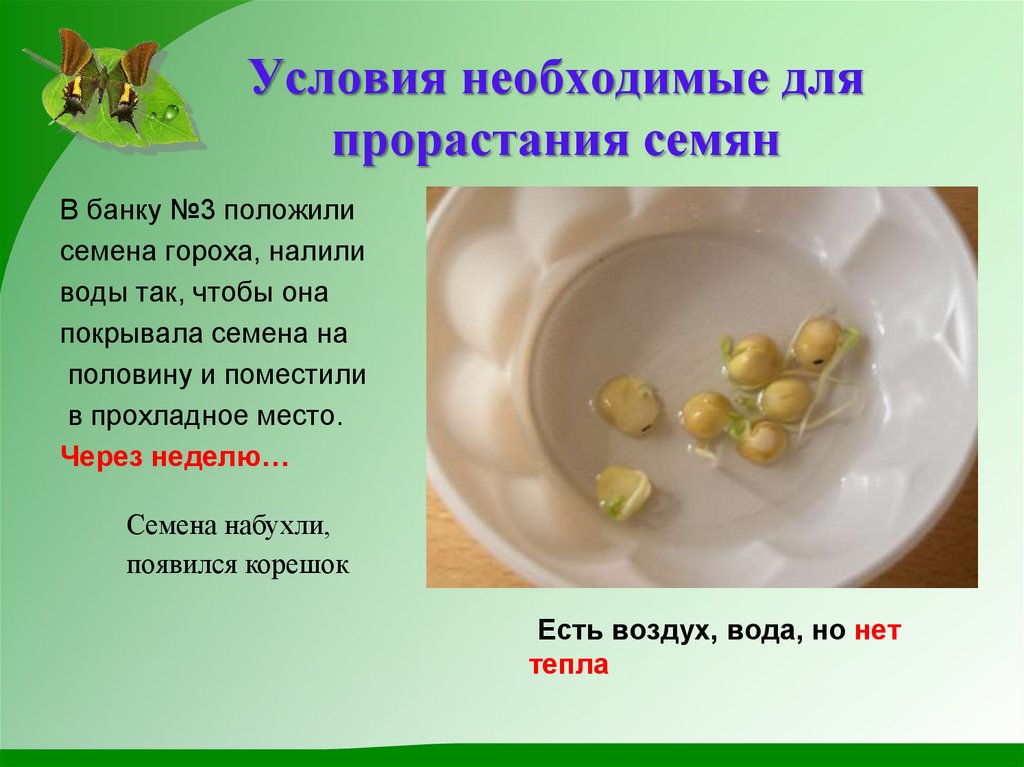 Условия необходимые для прорастания семян

В банку №3 положили семена гороха, налили воды так, чтобы она покрывала семена на половину и поместили в прохладное место.
Через неделю…

Семена набухли, появился корешок

Есть воздух, вода, но нет тепла